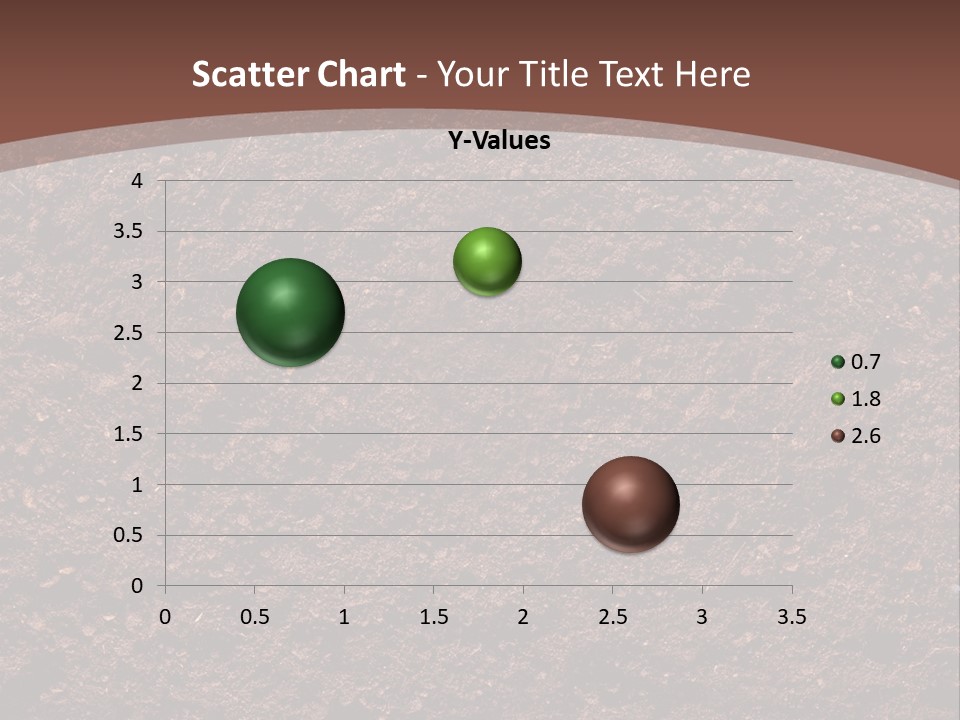 Scatter Chart - Your Title Text Here

Y-Values

4
3.5
3
2.5
2
1.5
1
0.5
0

0 0.5 1 1.5 2 2.5 3 3.5

0.7
1.8
2.6